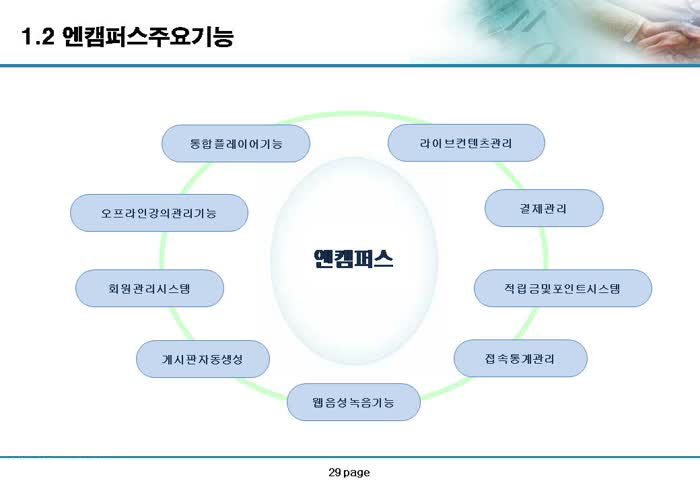 1.2 엔캠퍼스주요기능

통합플레이어기능

라이브컨텐츠관리

오프라인강의관리기능

결제관리

엔캠퍼스

회원관리시스템

적립금및포인트시스템

게시판자동생성

접속통계관리

웹음성녹음기능

29 page